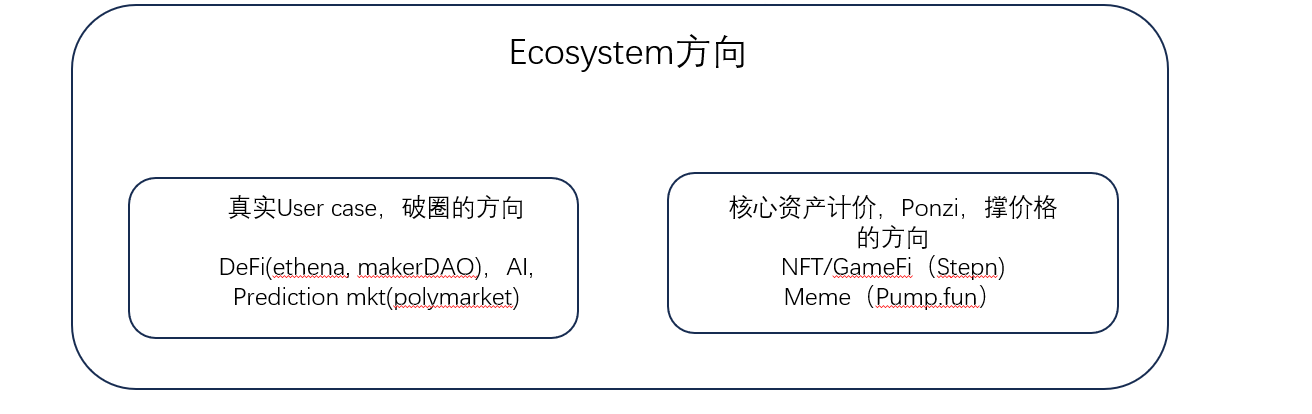 Ecosystem方向

真实User case，破圈的方向

DeFi(ethena, makerDAO)，AI, Prediction mkt(polymarket)

核心资产计价，Ponzi，撑价格的方向
NFT/GameFi（Stepn)
Meme（Pump.fun）